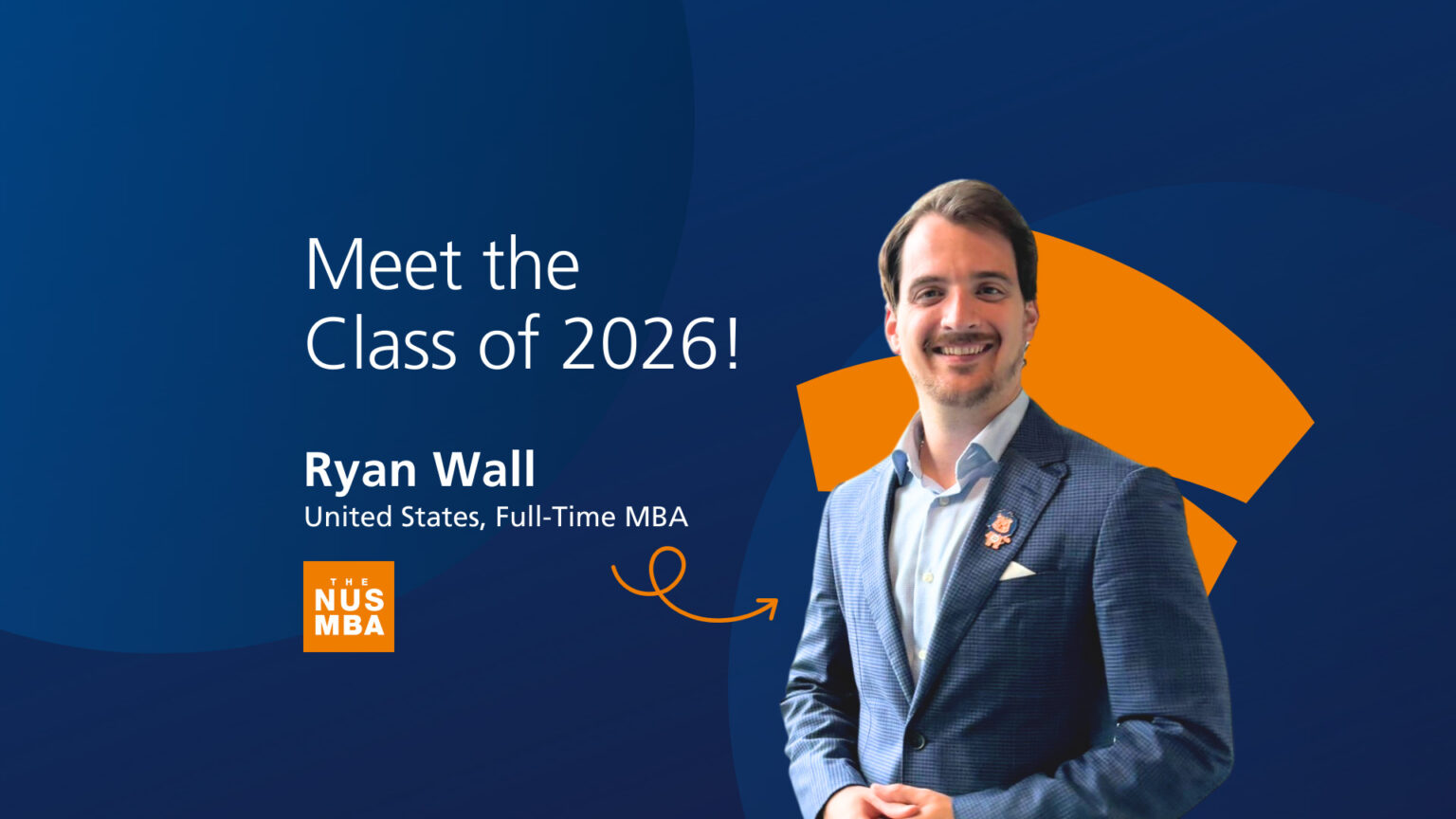 Meet the
Class of 2026!

Ryan Wall
United States, Full-Time MBA

THE
NUS
MBA